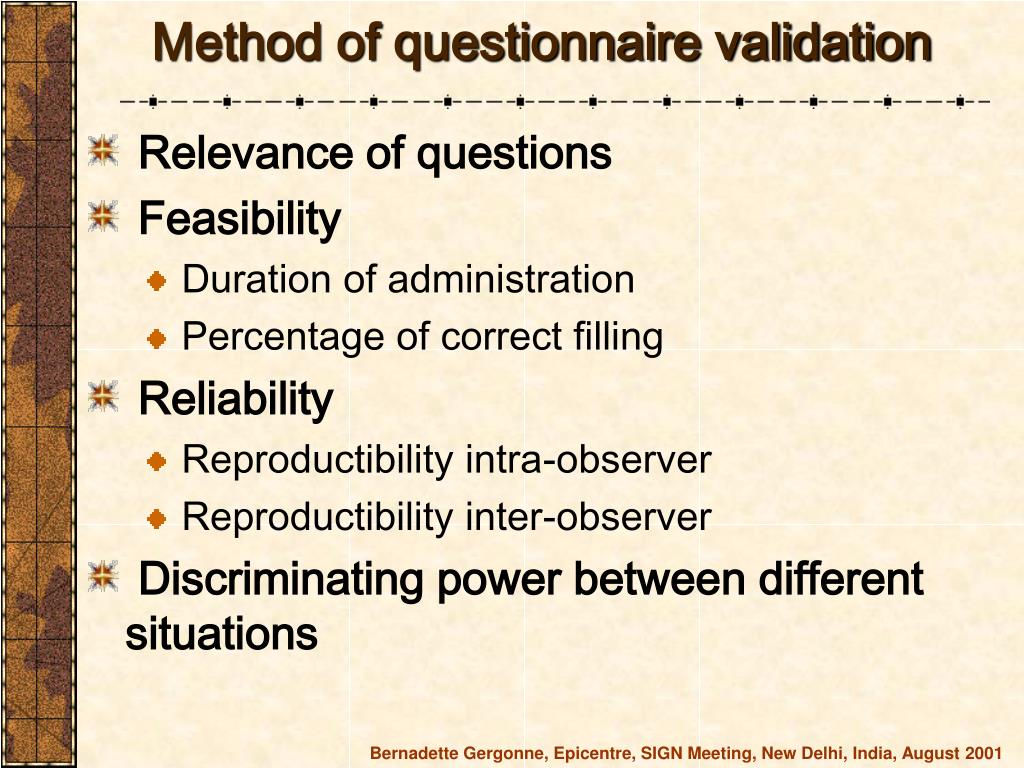 Method of questionnaire validation

Relevance of questions

Feasibility

Duration of administration

Percentage of correct filling

Reliability

Reproductibility intra-observer

Reproductibility inter-observer

Discriminating power between different situations

Bernadette Gergonne, Epicentre, SIGN Meeting, New Delhi, India, August 2001